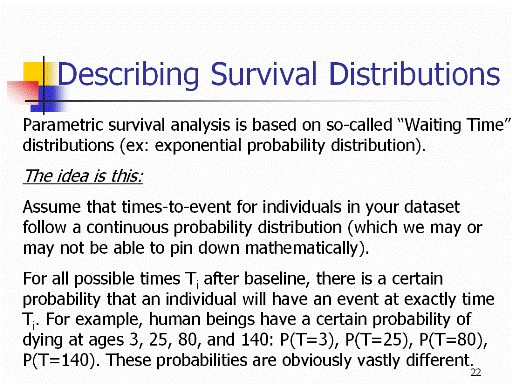 Describing Survival Distributions

Parametric survival analysis is based on so-called “Waiting Time” distributions (ex: exponential probability distribution).

The idea is this:

Assume that times-to-event for individuals in your dataset follow a continuous probability distribution (which we may or may not be able to pin down mathematically).

For all possible times $T_i$ after baseline, there is a certain probability that an individual will have an event at exactly time $T_i$. For example, human beings have a certain probability of dying at ages 3, 25, 80, and 140: P(T=3), P(T=25), P(T=80), P(T=140). These probabilities are obviously vastly different.

22